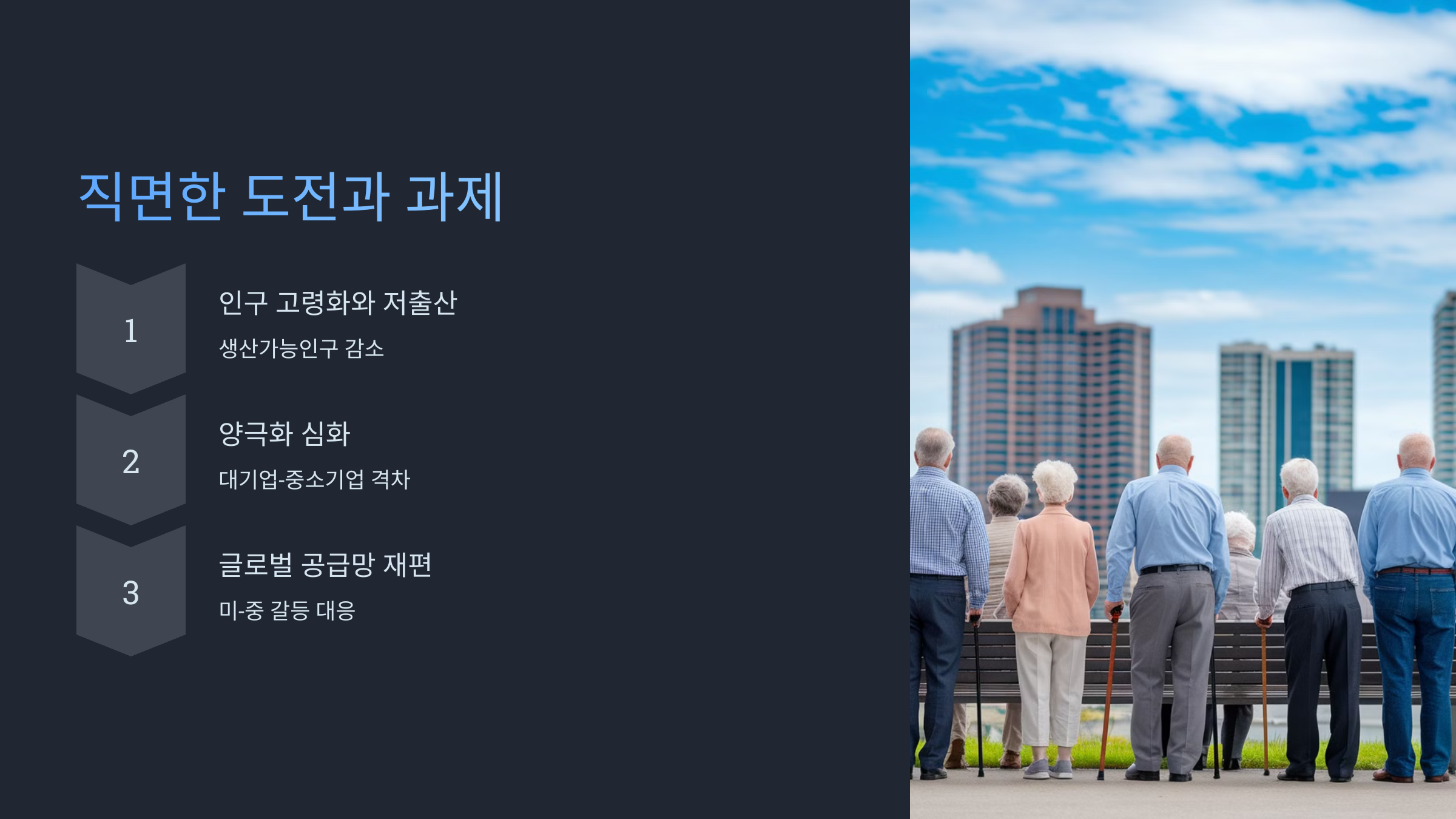 직면한 도전과 과제

1

인구 고령화와 저출산

생산가능인구 감소

2

양극화 심화

대기업-중소기업 격차

3

글로벌 공급망 재편

미-중 갈등 대응